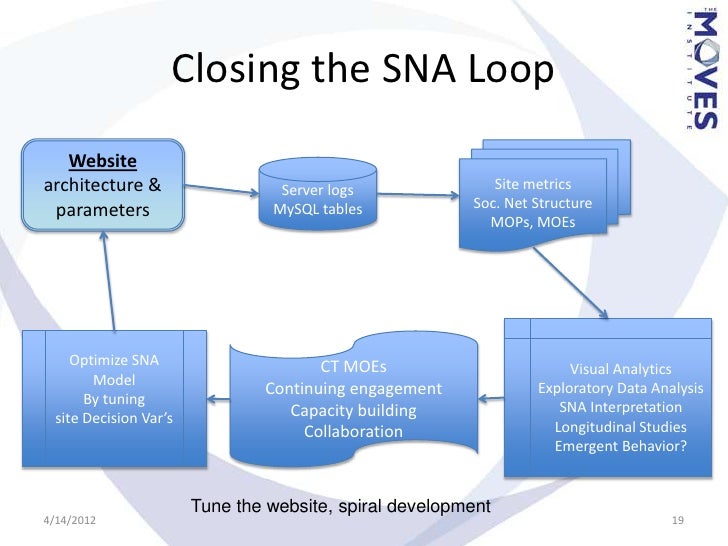 THE MOVES INSTITUTE

Closing the SNA Loop

Website
architecture & parameters

Server logs
MySQL tables

Site metrics
Soc. Net Structure
MOPs, MOEs

Visual Analytics
Exploratory Data Analysis
SNA Interpretation
Longitudinal Studies
Emergent Behavior?

CT MOEs
Continuing engagement
Capacity building
Collaboration

Optimize SNA Model
By tuning
site Decision Var's

Tune the website, spiral development

4/14/2012

19